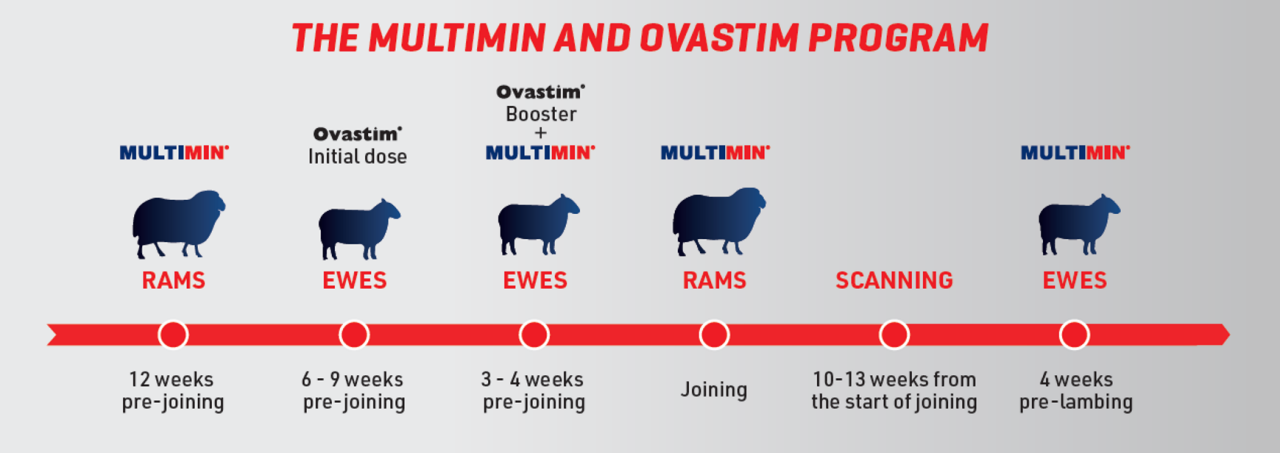 THE MULTIMIN AND OVASTIM PROGRAM

MULTIMIN®
RAMS
12 weeks pre-joining

Ovastim® Initial dose
EWES
6 - 9 weeks pre-joining

Ovastim® Booster + MULTIMIN®
EWES
3 - 4 weeks pre-joining

MULTIMIN®
RAMS
Joining

SCANNING
10-13 weeks from the start of joining

MULTIMIN®
EWES
4 weeks pre-lambing